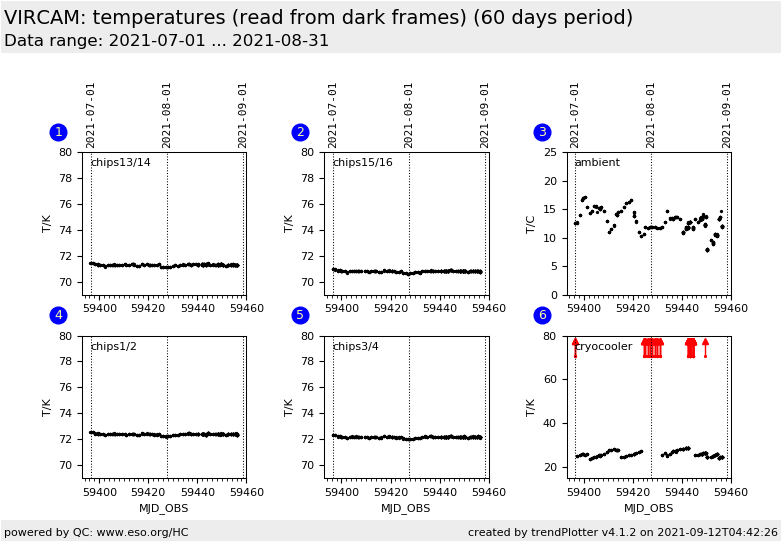 VIRCAM: temperatures (read from dark frames) (60 days period)
Data range: 2021-07-01 ... 2021-08-31

1
2021-07-01 2021-08-01 2021-09-01
chips13/14
T/K
80 78 76 74 72 70
59400 59420 59440 59460

2
2021-07-01 2021-08-01 2021-09-01
chips15/16
T/K
80 78 76 74 72 70
59400 59420 59440 59460

3
2021-07-01 2021-08-01 2021-09-01
ambient
T/C
25 20 15 10 5 0
59400 59420 59440 59460

4
chips1/2
T/K
80 78 76 74 72 70
59400 59420 59440 59460
MJD_OBS

5
chips3/4
T/K
80 78 76 74 72 70
59400 59420 59440 59460
MJD_OBS

6
cryocooler
T/K
80 60 40 20
59400 59420 59440 59460
MJD_OBS

powered by QC: www.eso.org/HC
created by trendPlotter v4.1.2 on 2021-09-12T04:42:26